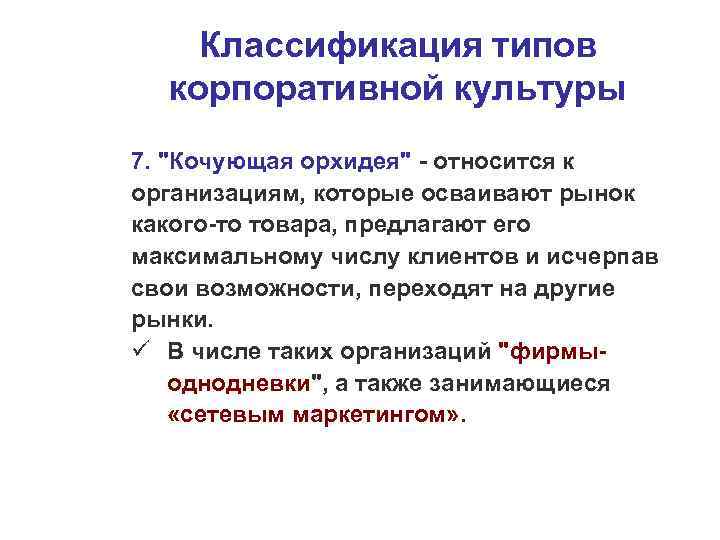 Классификация типов корпоративной культуры

7. "Кочующая орхидея" - относится к организациям, которые осваивают рынок какого-то товара, предлагают его максимальному числу клиентов и исчерпав свои возможности, переходят на другие рынки.

✓ В числе таких организаций "фирмы-однодневки", а также занимающиеся «сетевым маркетингом».